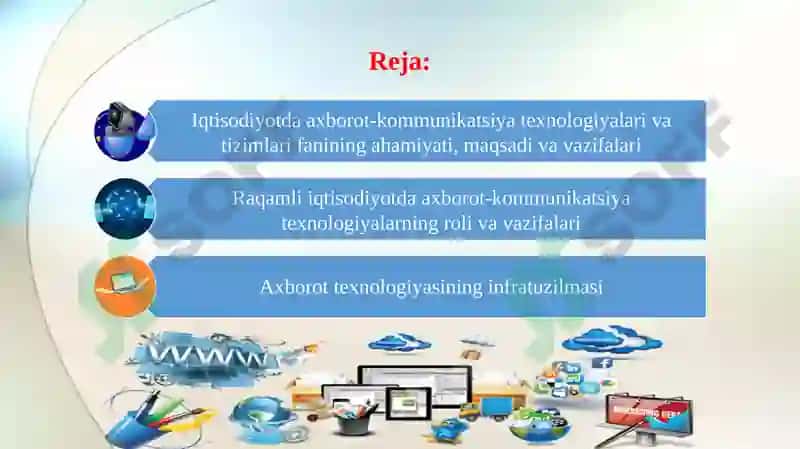 Reja:

Iqtisodiyotda axborot-kommunikatsiya texnologiyalari va tizimlari fanining ahamiyati, maqsadi va vazifalari

Raqamli iqtisodiyotda axborot-kommunikatsiya texnologiyalarning roli va vazifalari

Axborot texnologiyasining infratuzilmasi

WWW